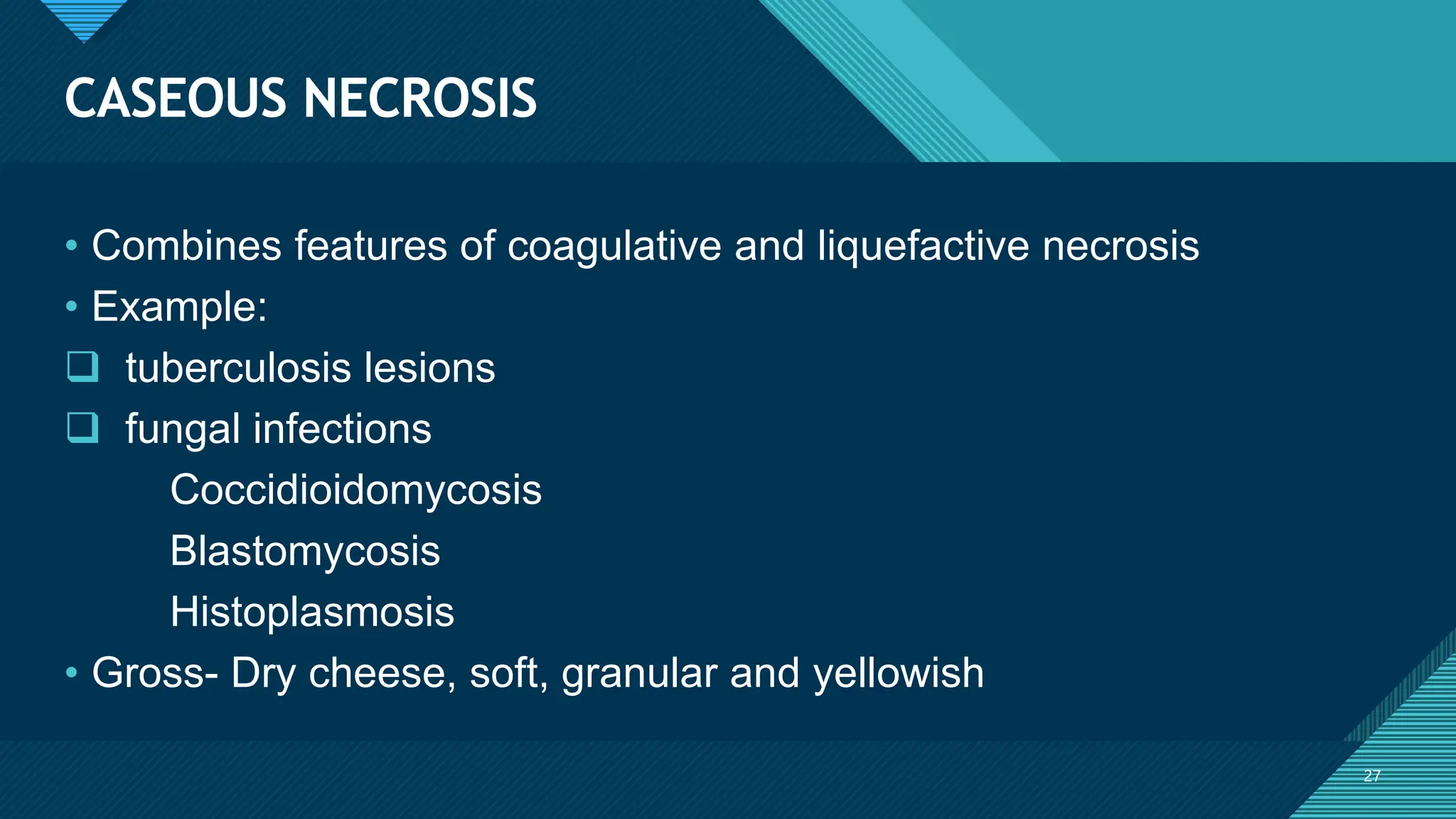 CASEOUS NECROSIS

• Combines features of coagulative and liquefactive necrosis
• Example:
❑ tuberculosis lesions
❑ fungal infections
Coccidioidomycosis
Blastomycosis
Histoplasmosis
• Gross- Dry cheese, soft, granular and yellowish

27